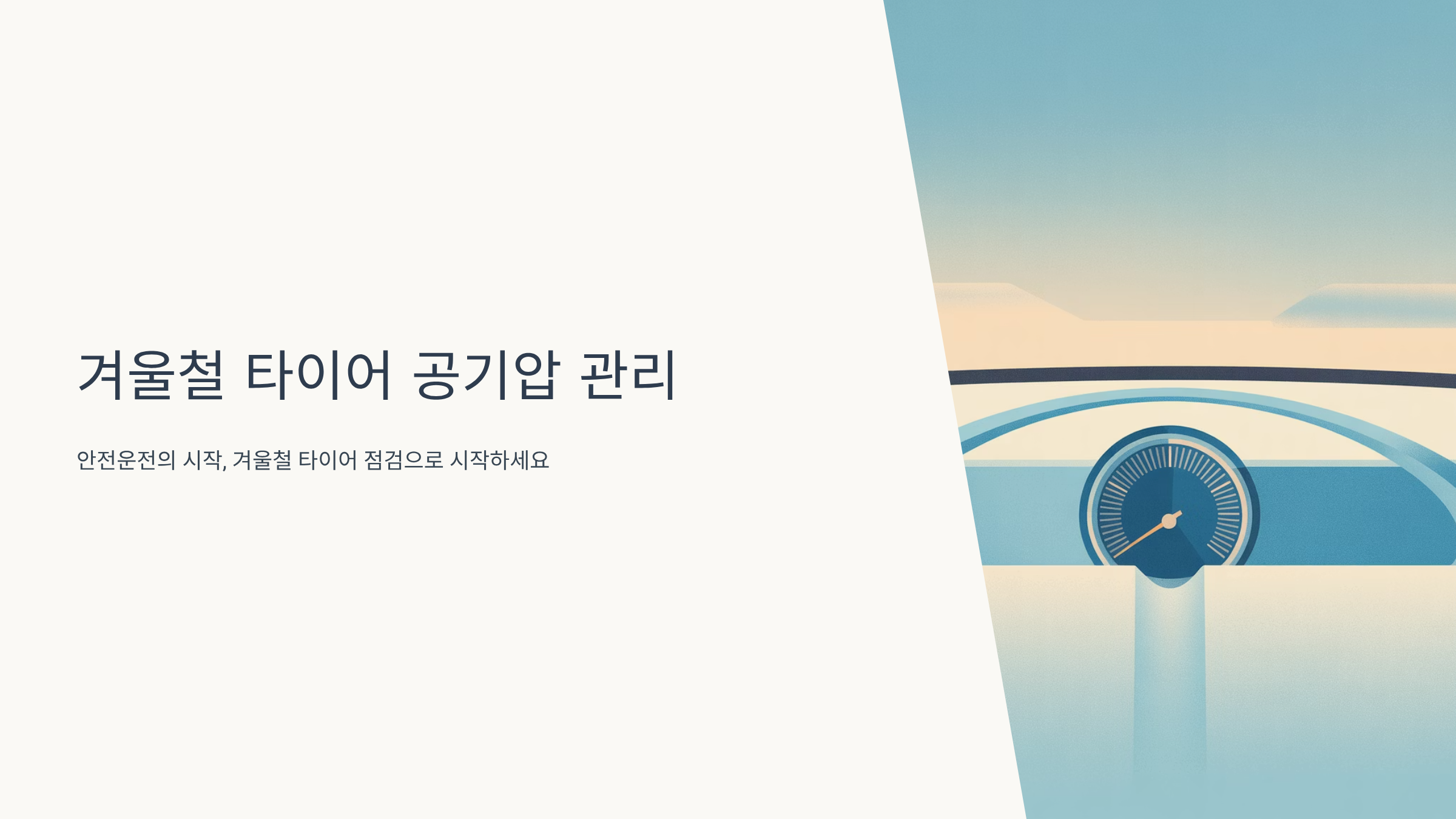 겨울철 타이어 공기압 관리

안전운전의 시작, 겨울철 타이어 점검으로 시작하세요